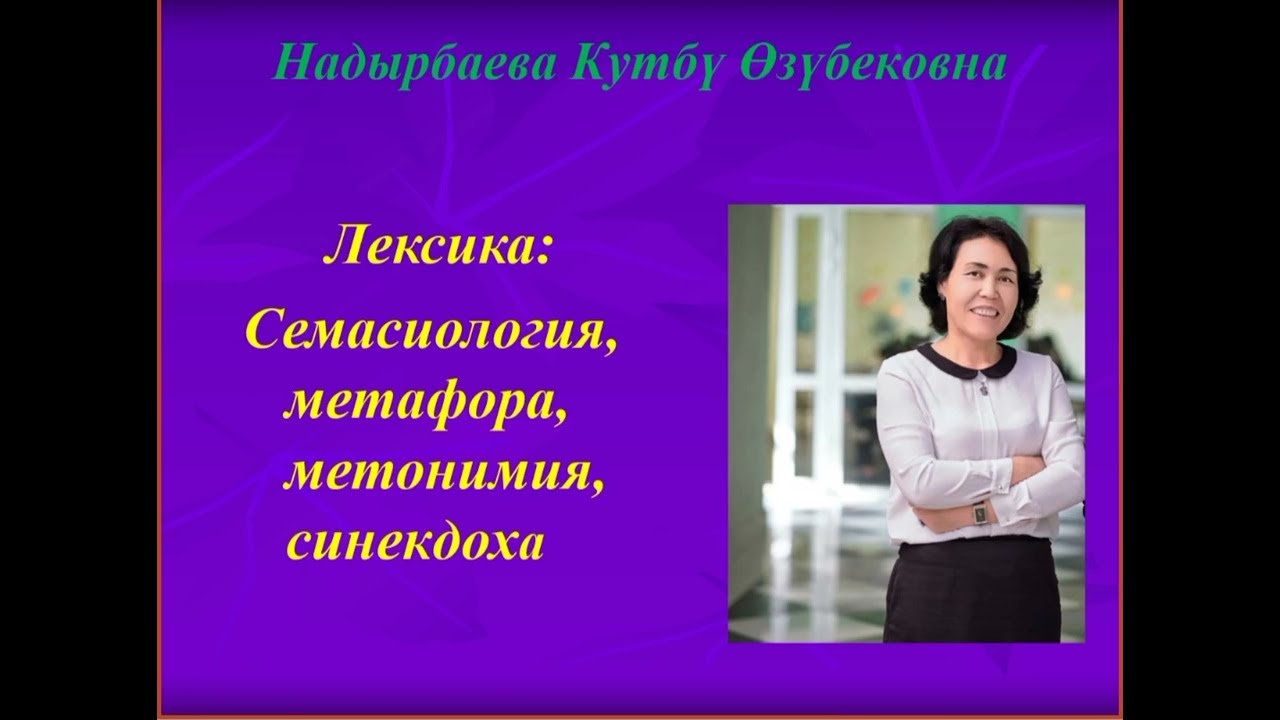 Надырбаева Кутбү Өзүбековна

Лексика:

Семасиология, метафора, метонимия, синекдоха